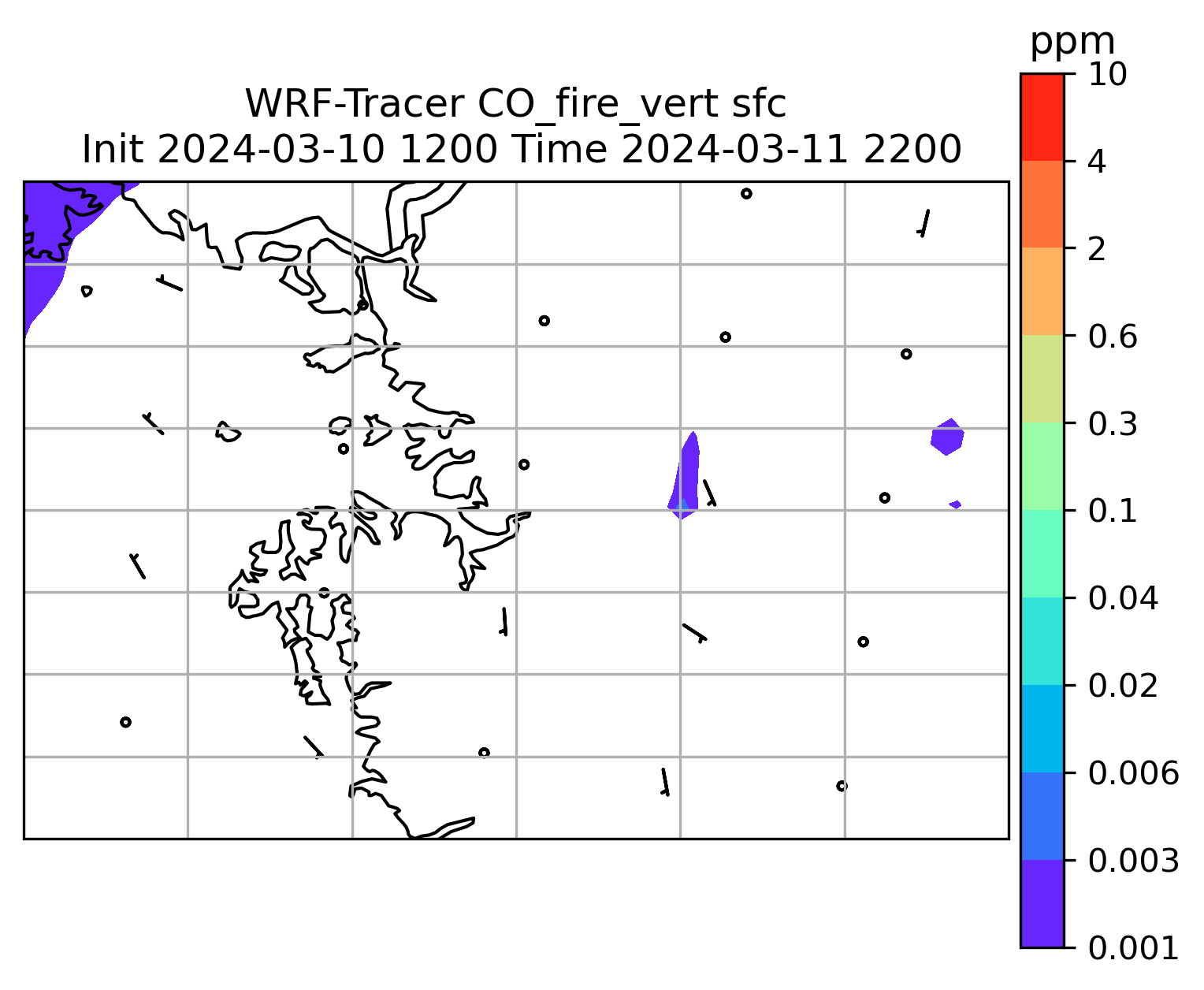 WRF-Tracer CO_fire_vert sfc
Init 2024-03-10 1200 Time 2024-03-11 2200

ppm
10
4
2
0.6
0.3
0.1
0.04
0.02
0.006
0.003
0.001